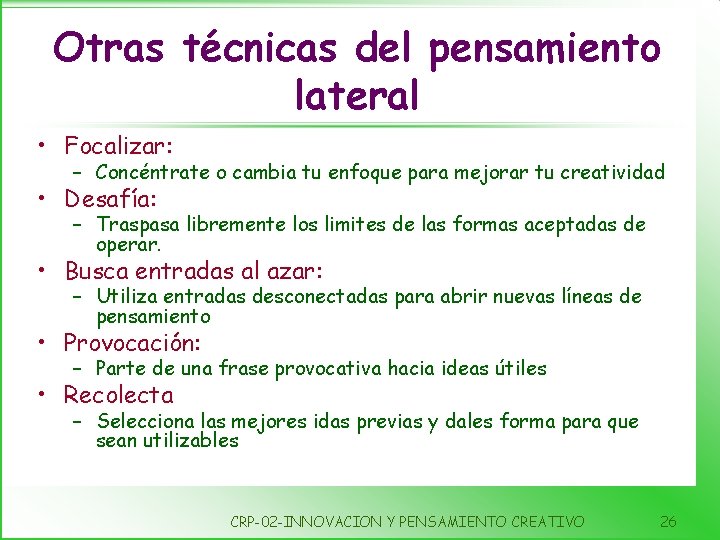 Otras técnicas del pensamiento lateral

• Focalizar:
– Concéntrate o cambia tu enfoque para mejorar tu creatividad
• Desafía:
– Traspasa libremente los limites de las formas aceptadas de operar.
• Busca entradas al azar:
– Utiliza entradas desconectadas para abrir nuevas líneas de pensamiento
• Provocación:
– Parte de una frase provocativa hacia ideas útiles
• Recolecta
– Selecciona las mejores idas previas y dales forma para que sean utilizables

CRP-02-INNOVACION Y PENSAMIENTO CREATIVO 26